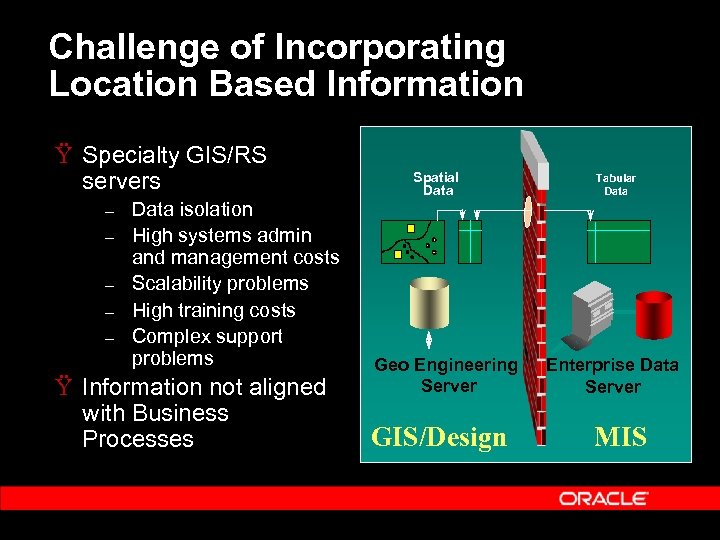 Challenge of Incorporating Location Based Information

Ÿ Specialty GIS/RS servers

– Data isolation
– High systems admin and management costs
– Scalability problems
– High training costs
– Complex support problems

Ÿ Information not aligned with Business Processes

Spatial Data

Tabular Data

Geo Engineering Server

Enterprise Data Server

GIS/Design

MIS

ORACLE